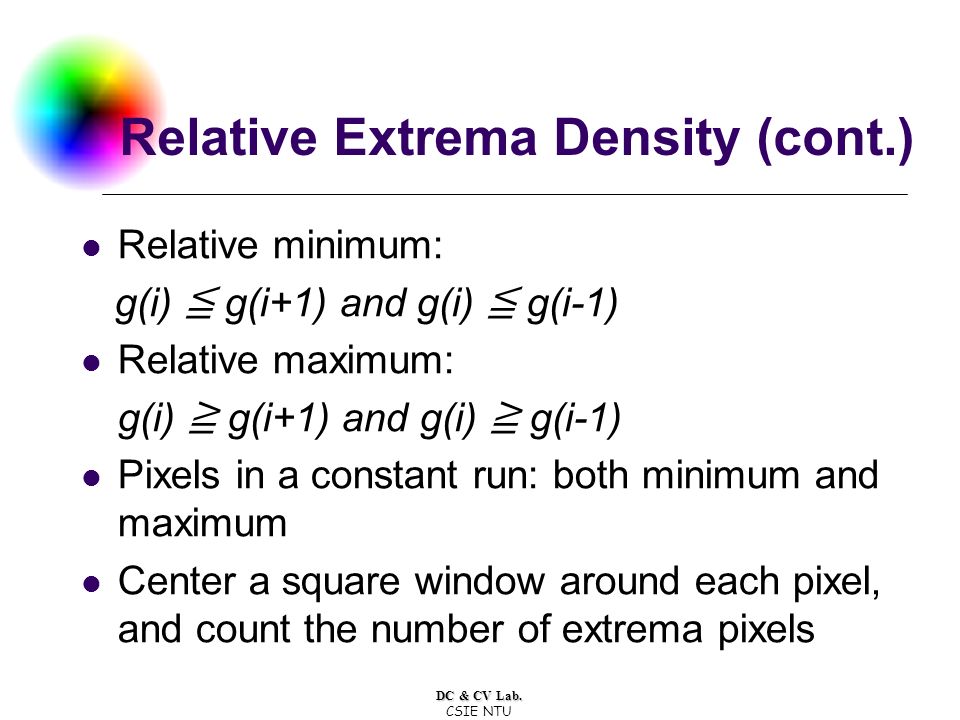 Relative Extrema Density (cont.)

- Relative minimum:
  $g(i) \leqq g(i+1)$ and $g(i) \leqq g(i-1)$
- Relative maximum:
  $g(i) \geqq g(i+1)$ and $g(i) \geqq g(i-1)$
- Pixels in a constant run: both minimum and maximum
- Center a square window around each pixel, and count the number of extrema pixels

DC & CV Lab.
CSIE NTU